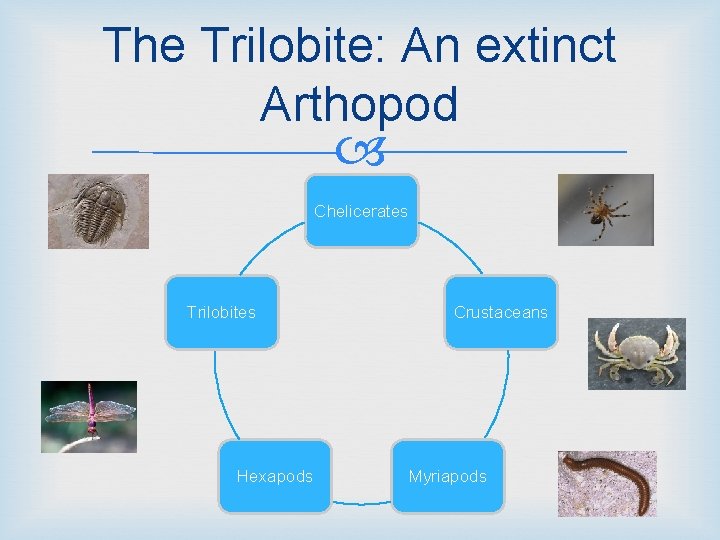 The Trilobite: An extinct Arthopod

Chelicerates

Crustaceans

Myriapods

Hexapods

Trilobites